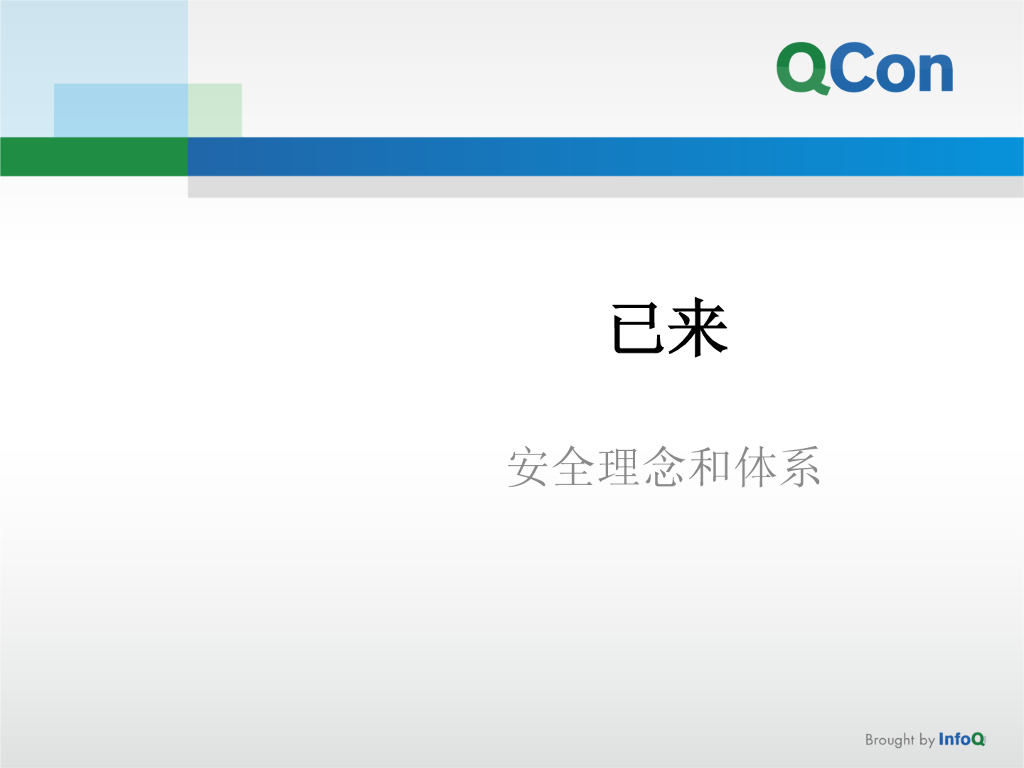 QCon

已来

安全理念和体系

Brought by InfoQ